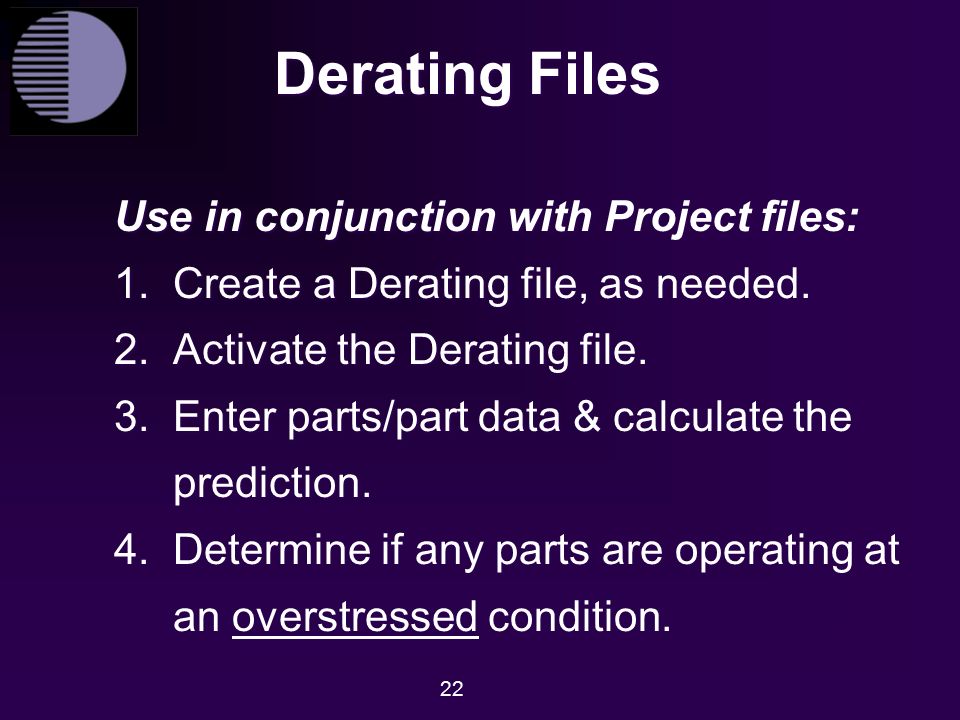 Derating Files

Use in conjunction with Project files:

1. Create a Derating file, as needed.
2. Activate the Derating file.
3. Enter parts/part data & calculate the prediction.
4. Determine if any parts are operating at an overstressed condition.

22